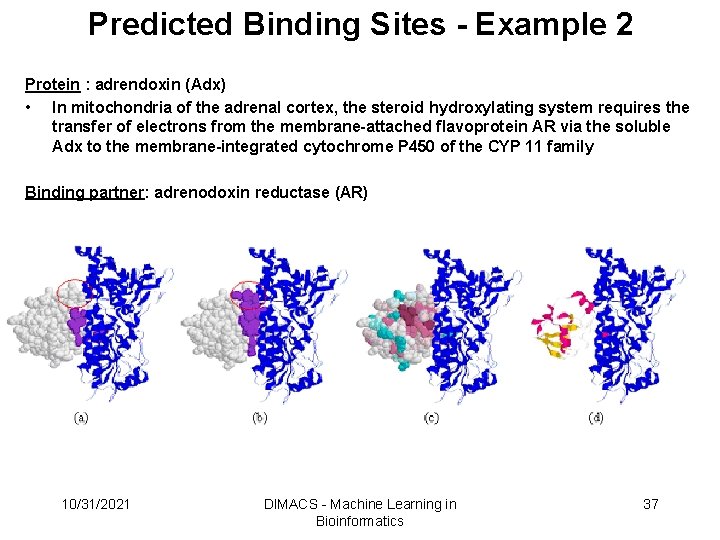 Predicted Binding Sites - Example 2

Protein : adrendoxin (Adx)

• In mitochondria of the adrenal cortex, the steroid hydroxylating system requires the transfer of electrons from the membrane-attached flavoprotein AR via the soluble Adx to the membrane-integrated cytochrome P450 of the CYP 11 family

Binding partner: adrenodoxin reductase (AR)

(a)

(b)

(c)

(d)

10/31/2021

DIMACS - Machine Learning in Bioinformatics

37